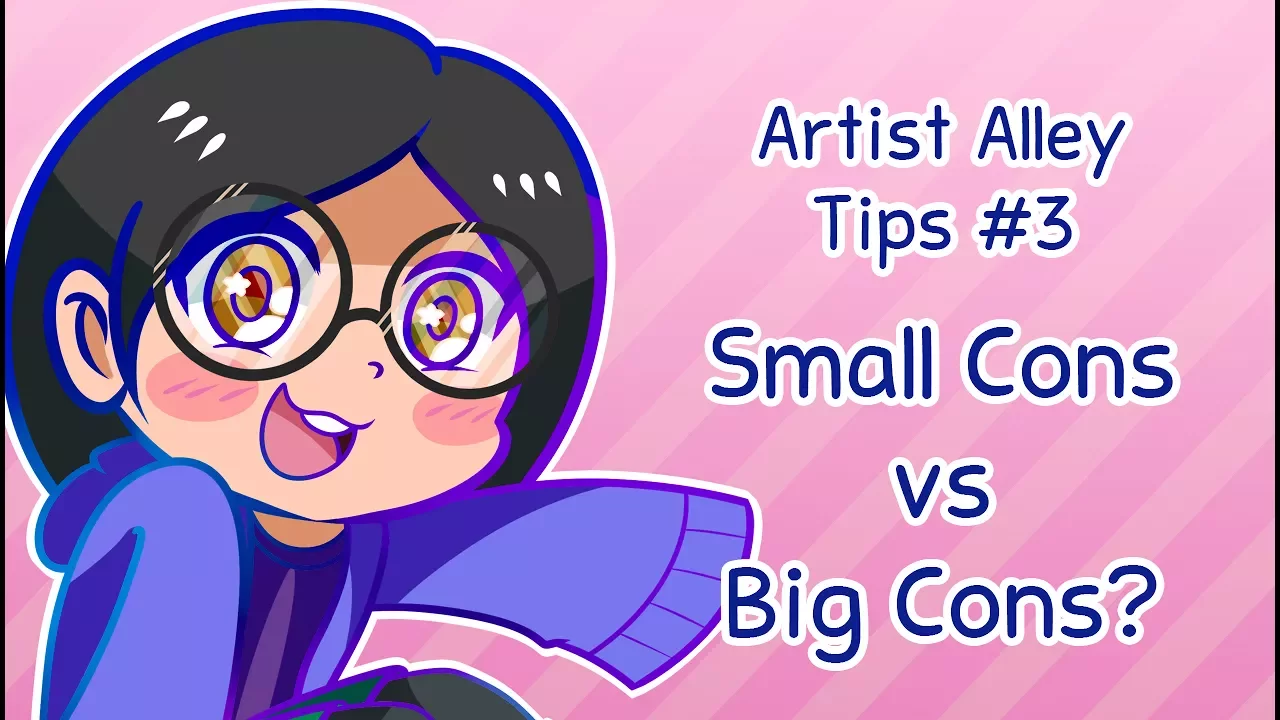 Artist Alley Tips #3

Small Cons vs Big Cons?